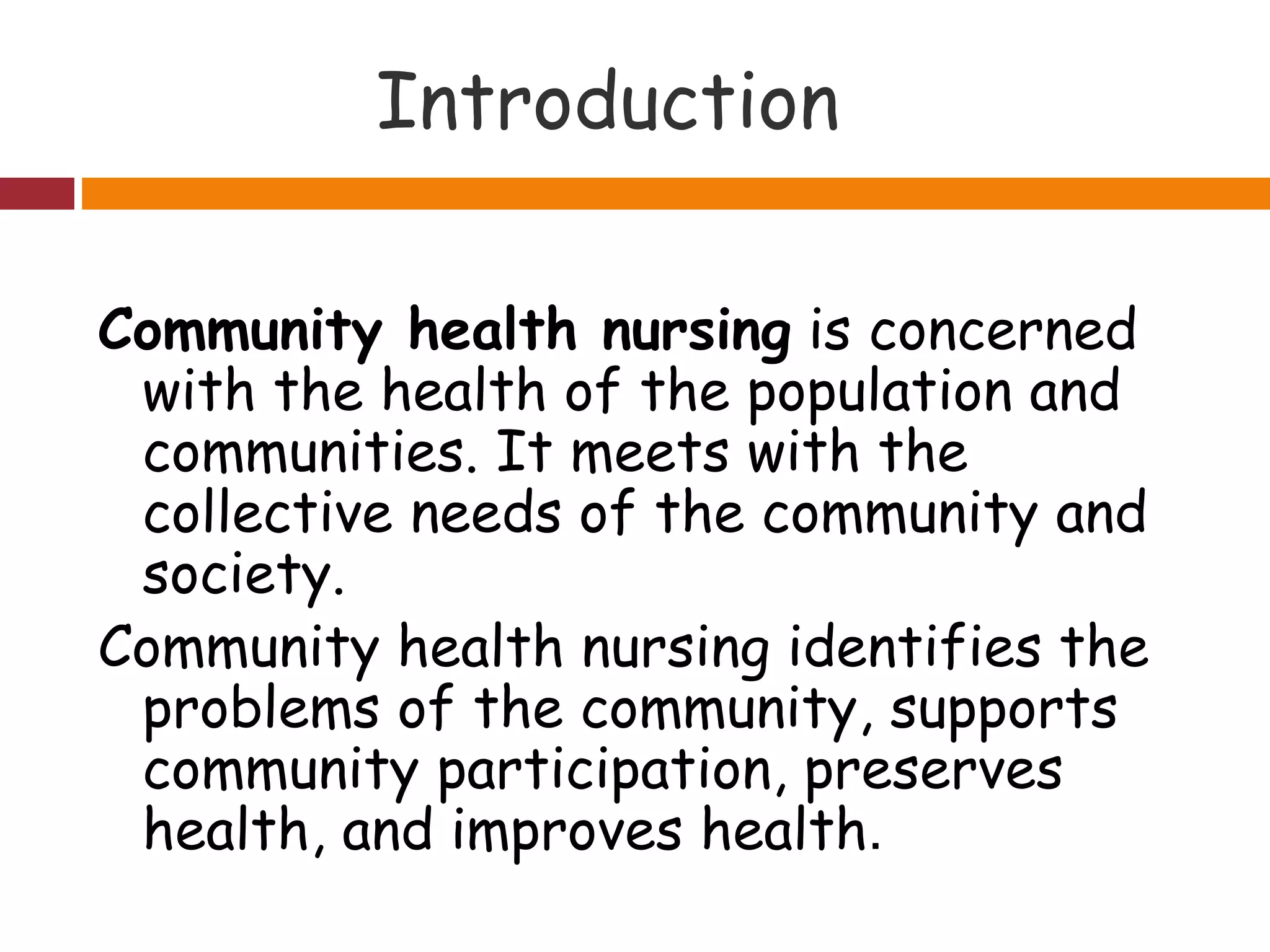 Introduction

Community health nursing is concerned with the health of the population and communities. It meets with the collective needs of the community and society.

Community health nursing identifies the problems of the community, supports community participation, preserves health, and improves health.